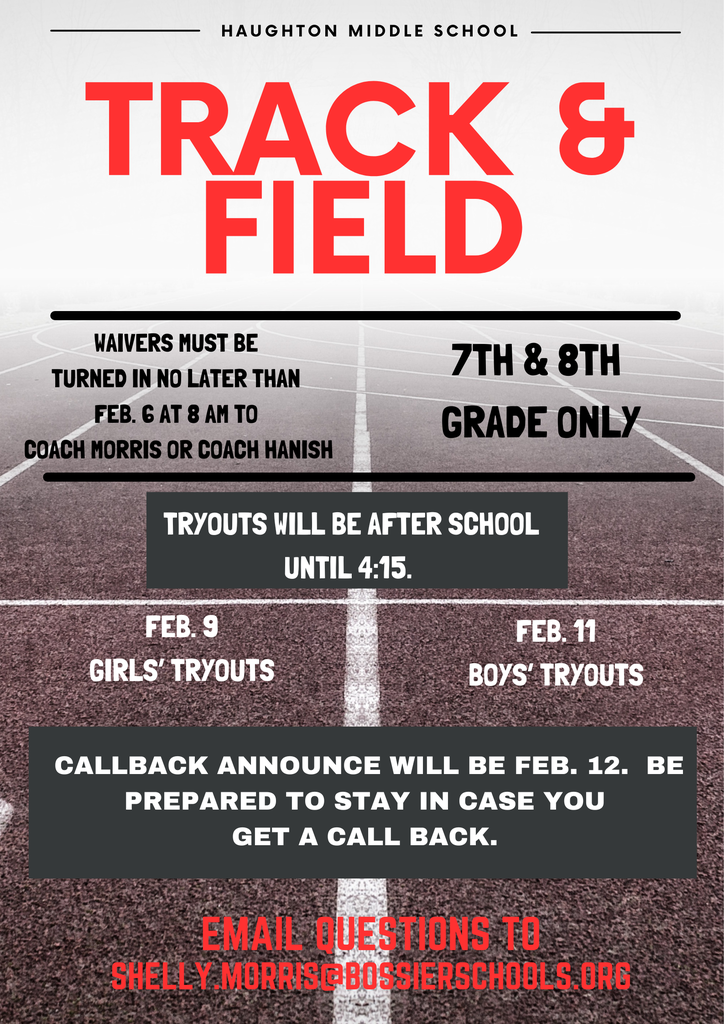 HAUGHTON MIDDLE SCHOOL

TRACK & FIELD

WAIVERS MUST BE TURNED IN NO LATER THAN FEB. 6 AT 8 AM TO COACH MORRIS OR COACH HANISH

7TH & 8TH GRADE ONLY

TRYOUTS WILL BE AFTER SCHOOL UNTIL 4:15.

FEB. 9
GIRLS' TRYOUTS

FEB. 11
BOYS' TRYOUTS

CALLBACK ANNOUNCE WILL BE FEB. 12. BE PREPARED TO STAY IN CASE YOU GET A CALL BACK.

EMAIL QUESTIONS TO
SHELLY.MORRIS@BOSSIERSCHOOLS.ORG